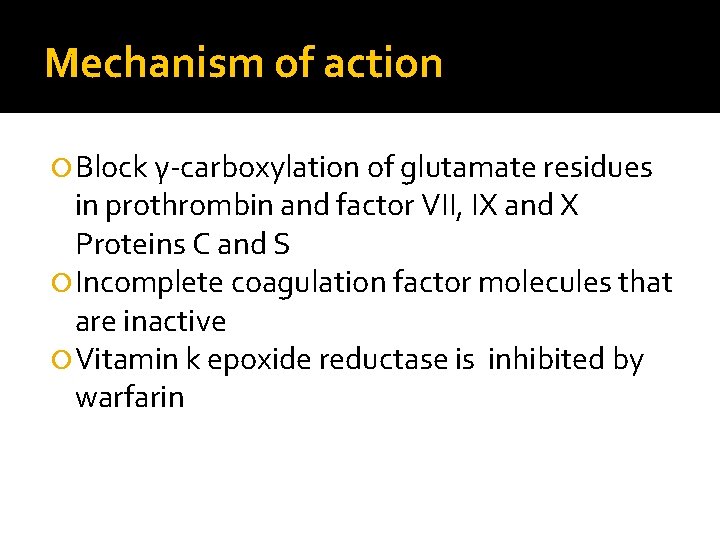 Mechanism of action

Block γ-carboxylation of glutamate residues in prothrombin and factor VII, IX and X Proteins C and S

Incomplete coagulation factor molecules that are inactive

Vitamin k epoxide reductase is inhibited by warfarin